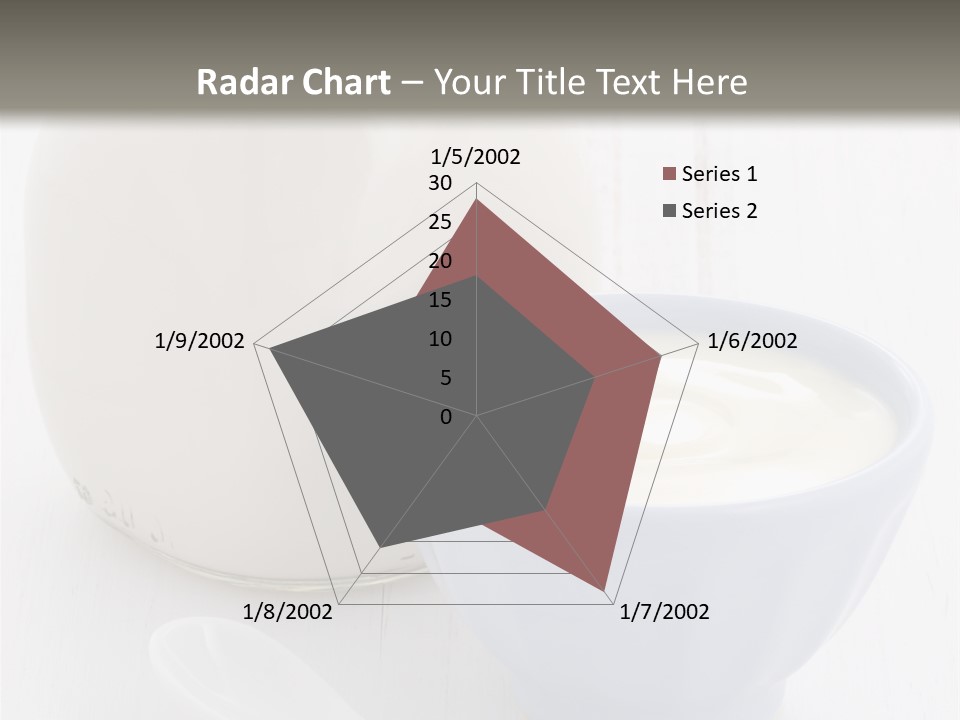 Radar Chart – Your Title Text Here

1/5/2002
30
25
20
15
10
5
0
1/6/2002
1/7/2002
1/8/2002
1/9/2002

Series 1
Series 2